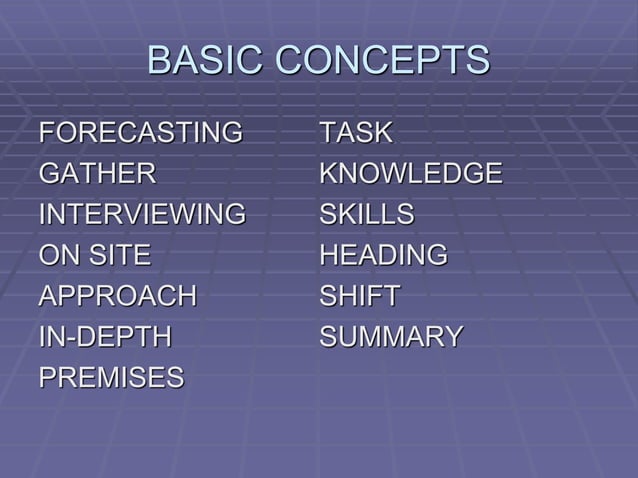 BASIC CONCEPTS

FORECASTING
GATHER
INTERVIEWING
ON SITE
APPROACH
IN-DEPTH
PREMISES

TASK
KNOWLEDGE
SKILLS
HEADING
SHIFT
SUMMARY